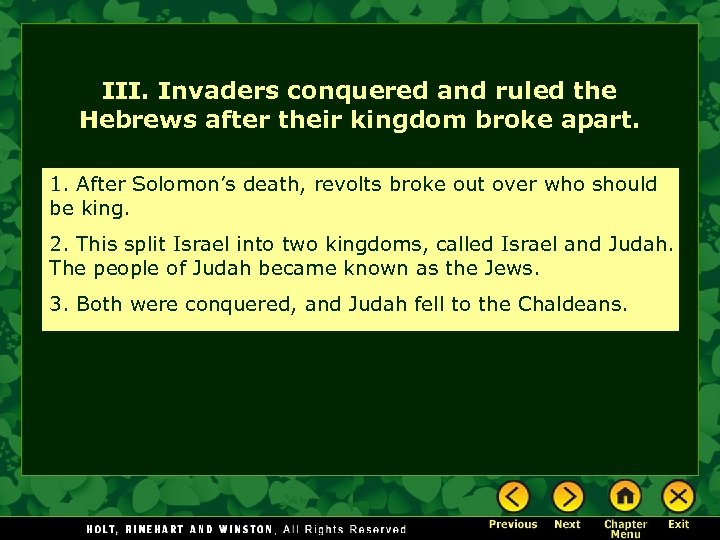 III. Invaders conquered and ruled the Hebrews after their kingdom broke apart.

1. After Solomon's death, revolts broke out over who should be king.

2. This split Israel into two kingdoms, called Israel and Judah. The people of Judah became known as the Jews.

3. Both were conquered, and Judah fell to the Chaldeans.

HOLT, RINEHART AND WINSTON, All Rights Reserved

Previous Next Chapter Menu Exit